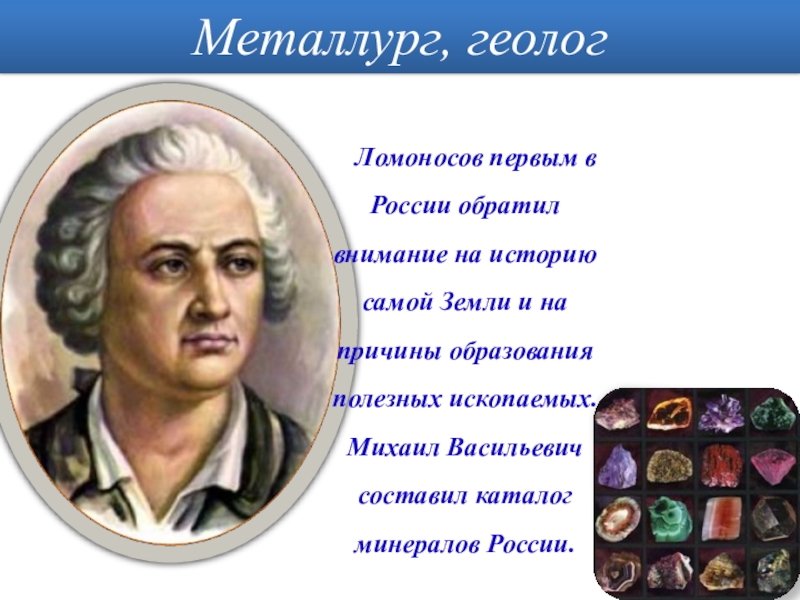 Металлург, геолог

Ломоносов первым в России обратил внимание на историю самой Земли и на причины образования полезных ископаемых. Михаил Васильевич составил каталог минералов России.